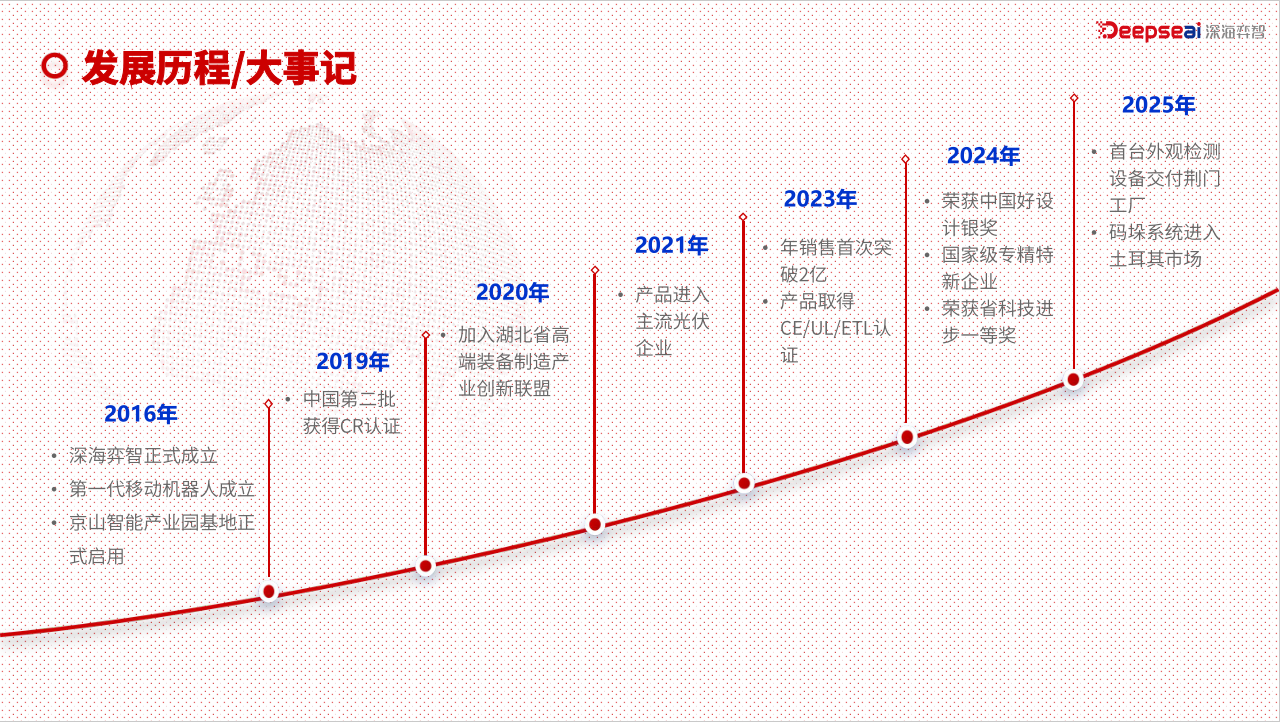 Deepseai 深海弈智

发展历程/大事记

2016年
• 深海弈智正式成立
• 第一代移动机器人成立
• 京山智能产业园基地正式启用

2019年
• 中国第二批获得CR认证

2020年
• 加入湖北省高端装备制造产业创新联盟

2021年
• 产品进入主流光伏企业

2023年
• 年销售首次突破2亿
• 产品取得CE/UL/ETL认证

2024年
• 荣获中国好设计银奖
• 国家级专精特新企业
• 荣获省科技进步一等奖

2025年
• 首台外观检测设备交付荆门工厂
• 码垛系统进入土耳其市场